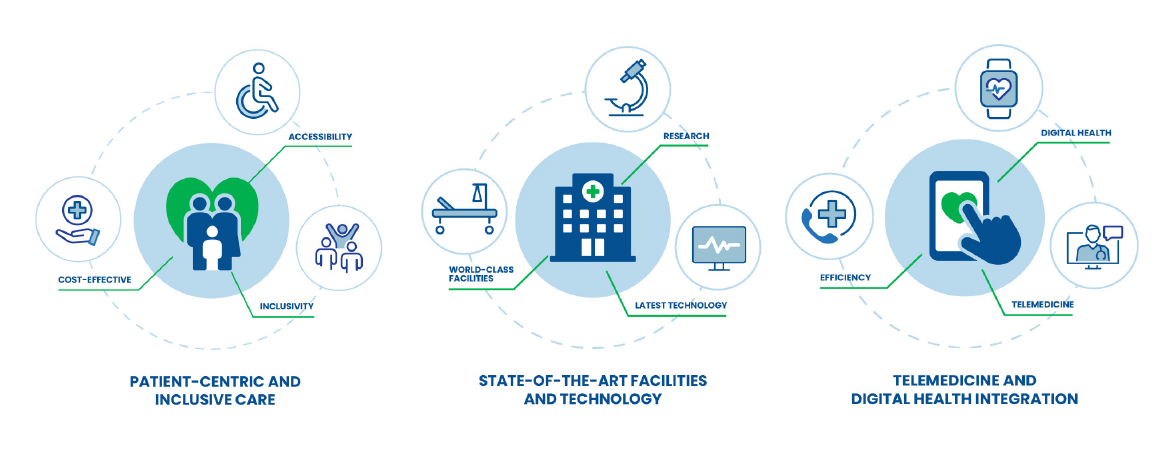 ACCESSIBILITY

COST-EFFECTIVE

INCLUSIVITY

PATIENT-CENTRIC AND INCLUSIVE CARE

RESEARCH

WORLD-CLASS FACILITIES

LATEST TECHNOLOGY

STATE-OF-THE-ART FACILITIES AND TECHNOLOGY

DIGITAL HEALTH

EFFICIENCY

TELEMEDICINE

TELEMEDICINE AND DIGITAL HEALTH INTEGRATION